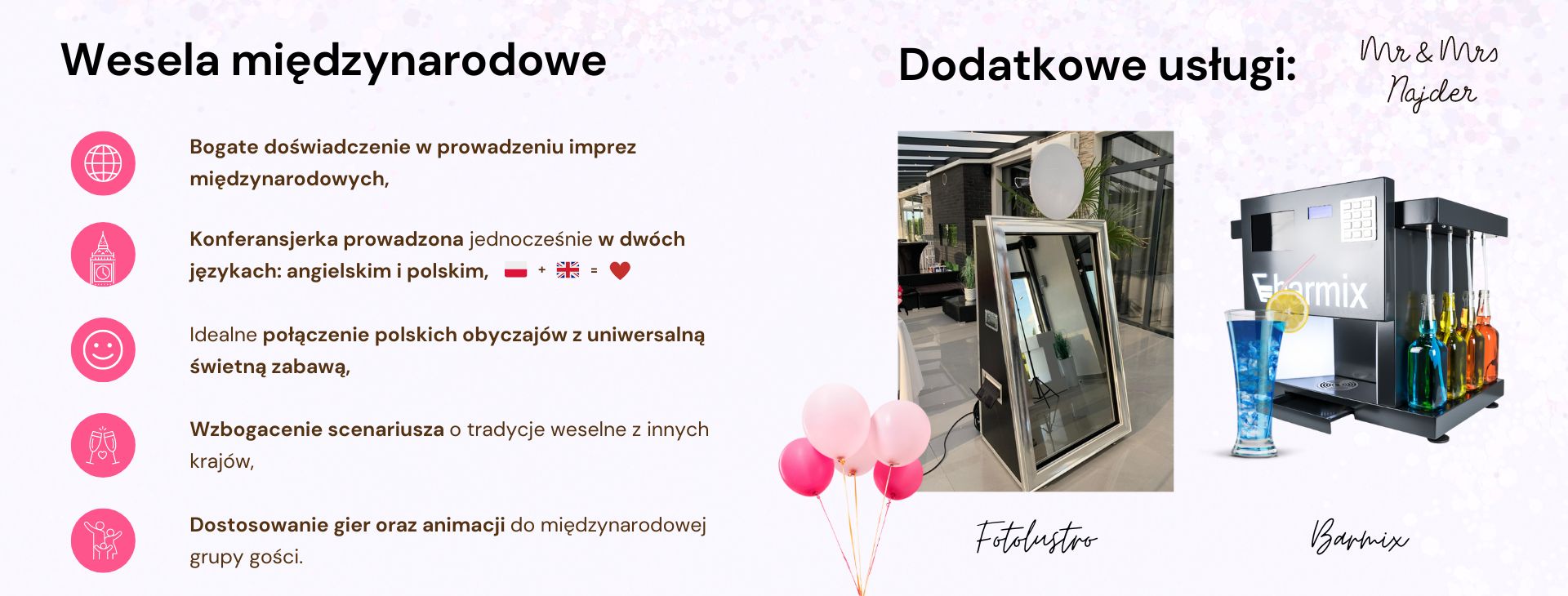 Wesela międzynarodowe

Bogate doświadczenie w prowadzeniu imprez międzynarodowych,

Konferansjerka prowadzona jednocześnie w dwóch językach: angielskim i polskim, + =

Idealne połączenie polskich obyczajów z uniwersalną świetną zabawą,

Wzbogacenie scenariusza o tradycje weselne z innych krajów,

Dostosowanie gier oraz animacji do międzynarodowej grupy gości.

Dodatkowe usługi:

Mr & Mrs Najder

barmix

Fotolustro

Barmix